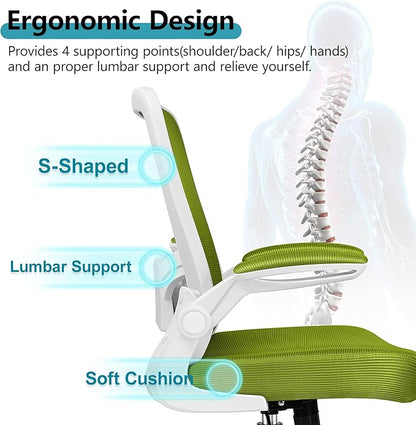 Ergonomic Design

Provides 4 supporting points(shoulder/back/ hips/ hands) and an proper lumbar support and relieve yourself.

S-Shaped

Lumbar Support

Soft Cushion